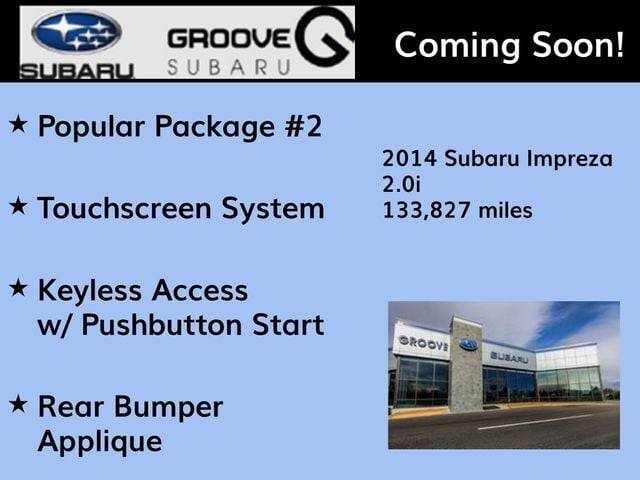 SUBARU

GROOVE
SUBARU

Coming Soon!

★ Popular Package #2

★ Touchscreen System

★ Keyless Access w/ Pushbutton Start

★ Rear Bumper Applique

2014 Subaru Impreza
2.0i
133,827 miles

GROOVE
SUBARU